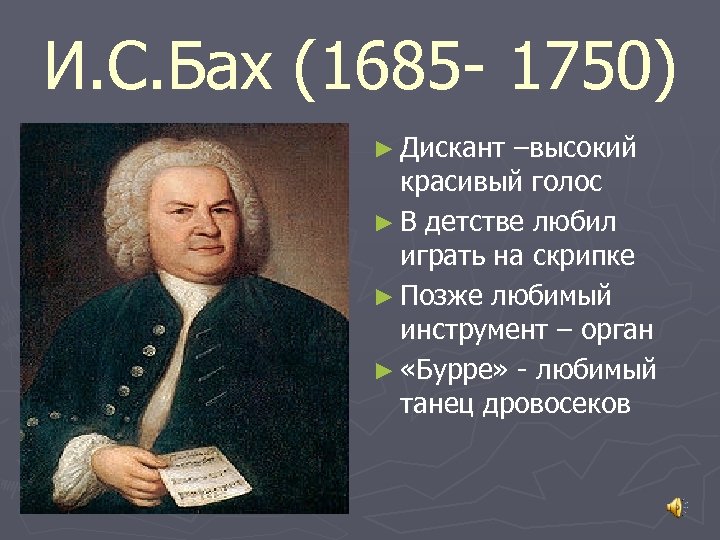 И.С.Бах (1685- 1750)

► Дискант –высокий красивый голос
► В детстве любил играть на скрипке
► Позже любимый инструмент – орган
► «Бурре» - любимый танец дровосеков